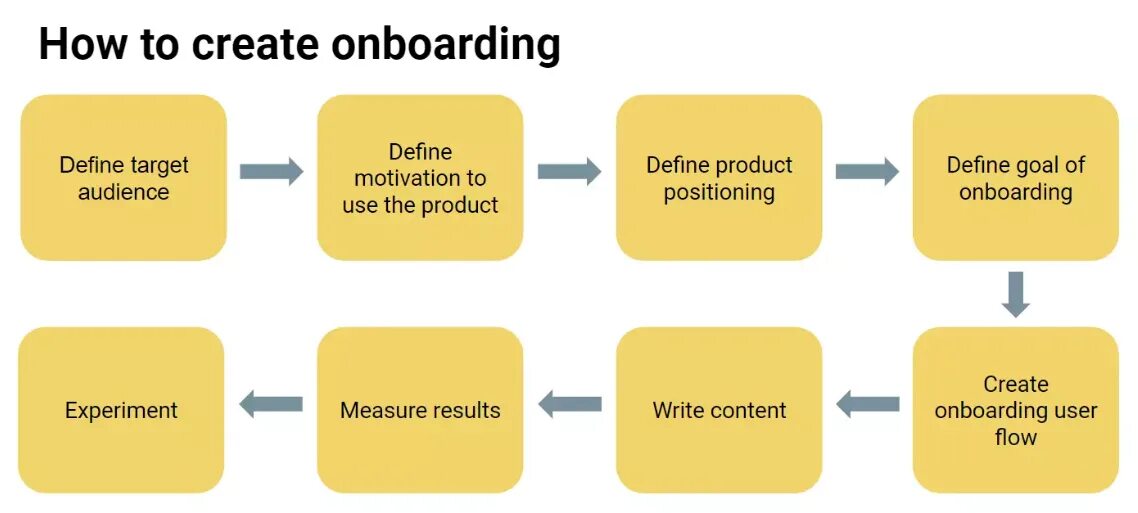 How to create onboarding

Define target audience

Define motivation to use the product

Define product positioning

Define goal of onboarding

Create onboarding user flow

Write content

Measure results

Experiment